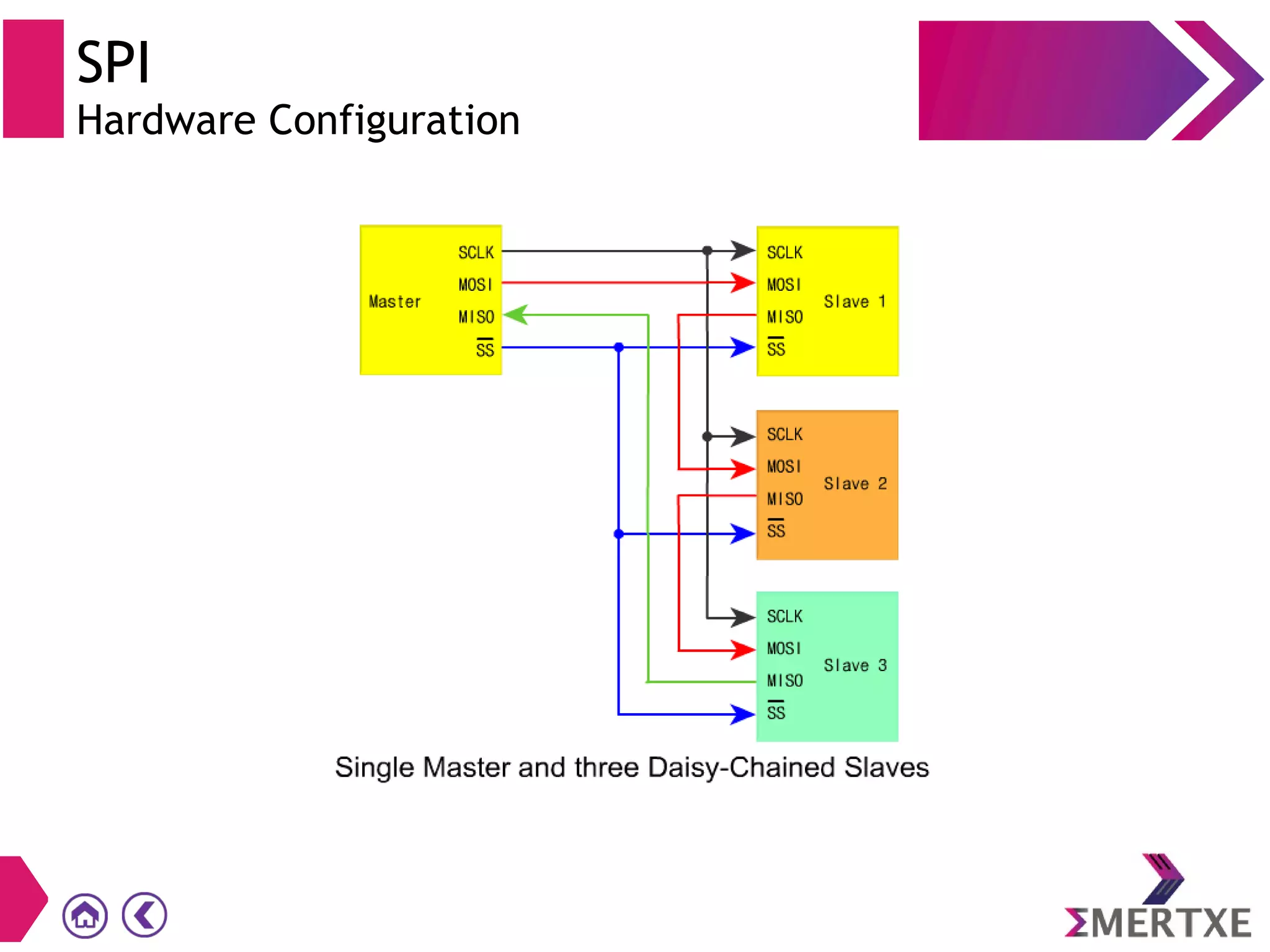 SPI
Hardware Configuration

Master
SCLK
MOSI
MISO
$\overline{SS}$

SCLK
MOSI
MISO
$\overline{SS}$
Slave 1

SCLK
MOSI
MISO
$\overline{SS}$
Slave 2

SCLK
MOSI
MISO
$\overline{SS}$
Slave 3

Single Master and three Daisy-Chained Slaves

ΣMERTXE